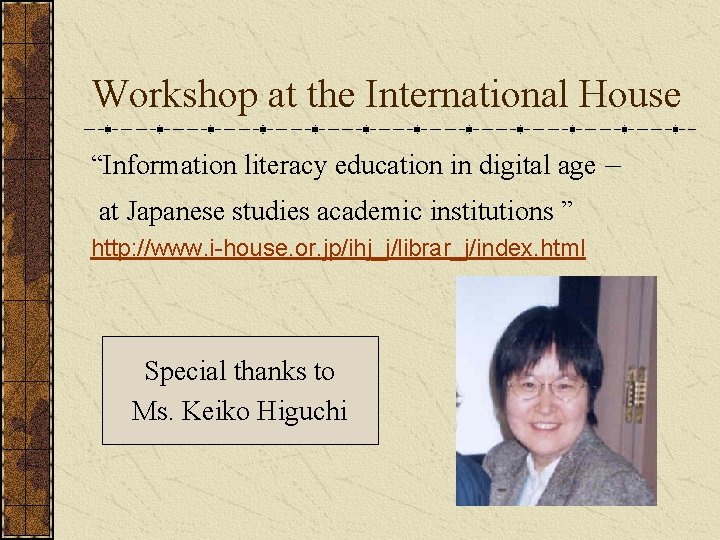 Workshop at the International House

“Information literacy education in digital age –

at Japanese studies academic institutions ”

http://www.i-house.or.jp/ihj_j/librar_j/index.html

Special thanks to
Ms. Keiko Higuchi